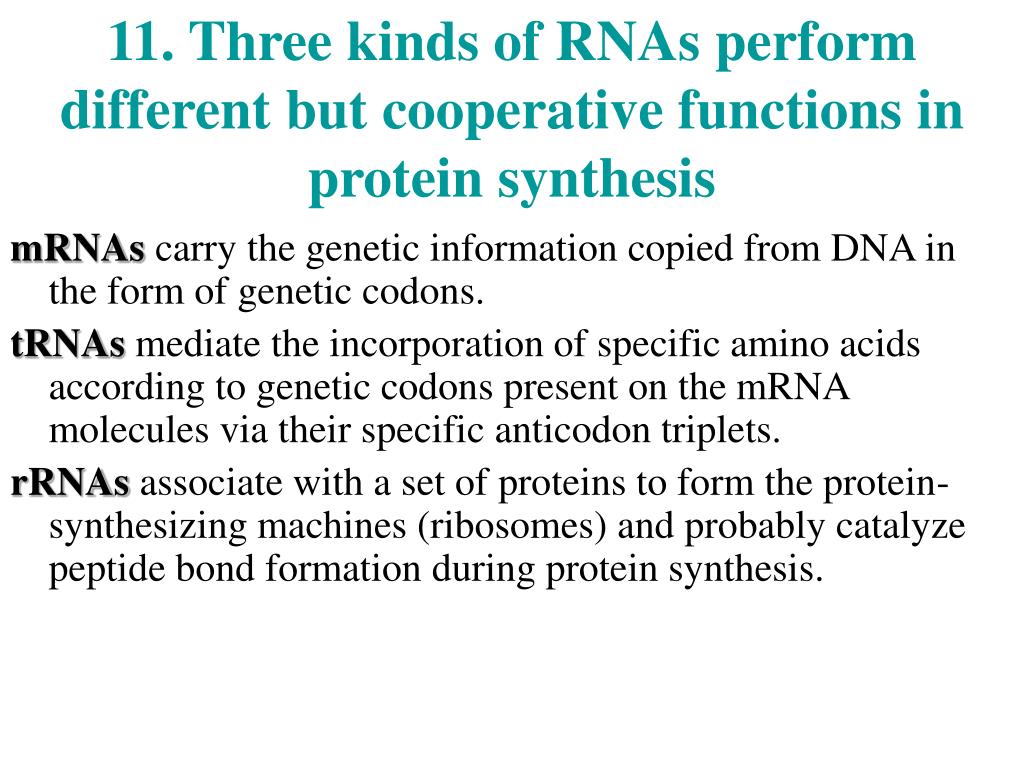 11. Three kinds of RNAs perform different but cooperative functions in protein synthesis

mRNAs carry the genetic information copied from DNA in the form of genetic codons.

tRNAs mediate the incorporation of specific amino acids according to genetic codons present on the mRNA molecules via their specific anticodon triplets.

rRNAs associate with a set of proteins to form the protein-synthesizing machines (ribosomes) and probably catalyze peptide bond formation during protein synthesis.